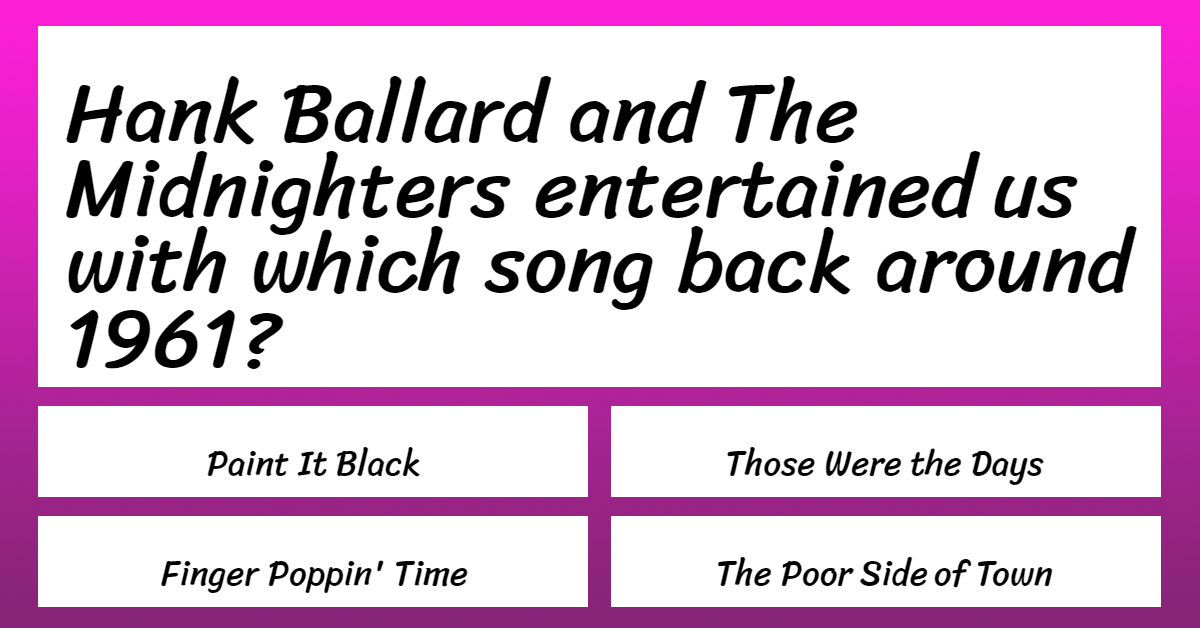 Hank Ballard and The Midnighters entertained us with which song back around 1961?

Paint It Black

Those Were the Days

Finger Poppin' Time

The Poor Side of Town